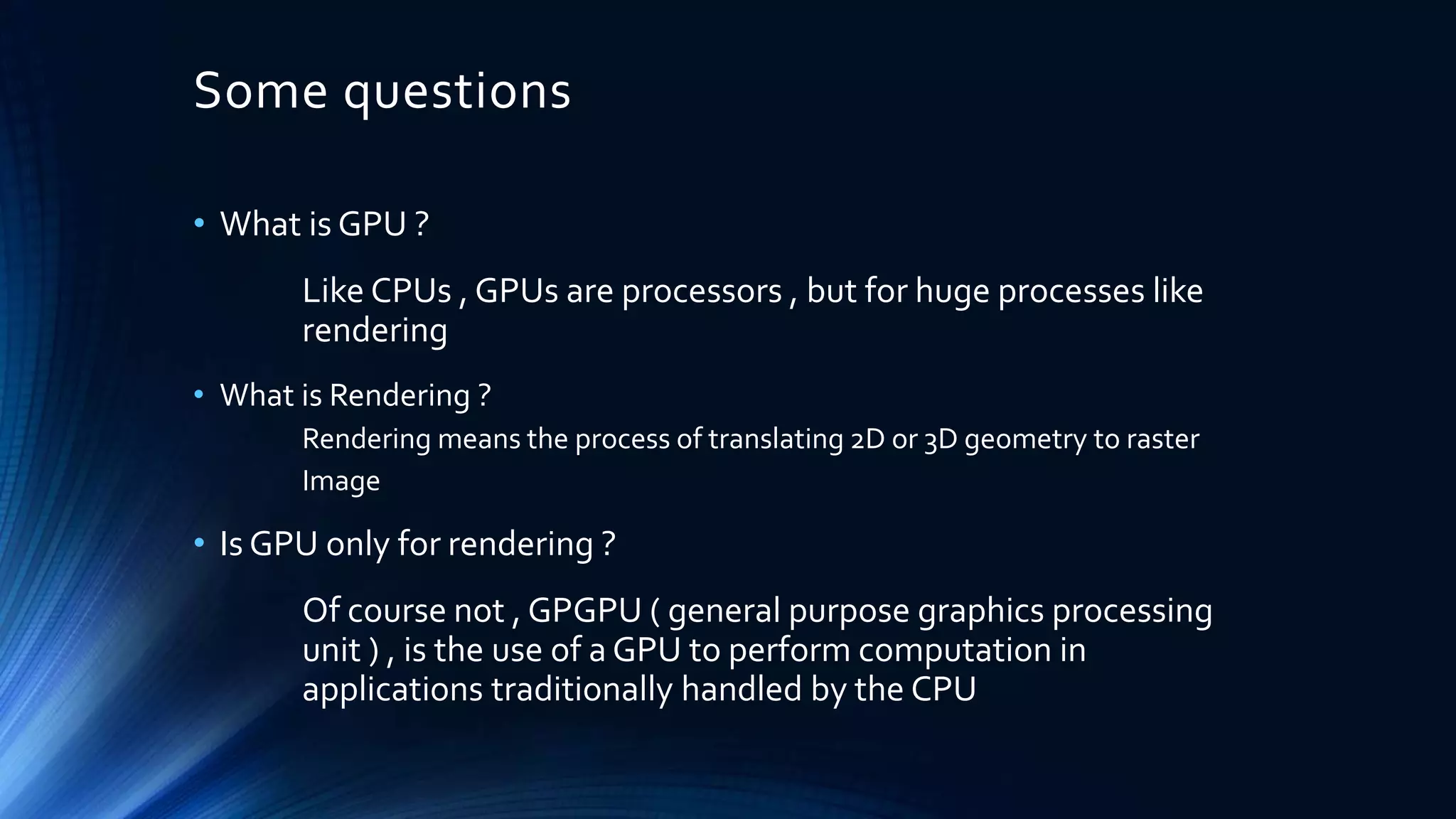 Some questions

• What is GPU ?

Like CPUs , GPUs are processors , but for huge processes like rendering

• What is Rendering ?

Rendering means the process of translating 2D or 3D geometry to raster Image

• Is GPU only for rendering ?

Of course not , GPGPU ( general purpose graphics processing unit ) , is the use of a GPU to perform computation in applications traditionally handled by the CPU